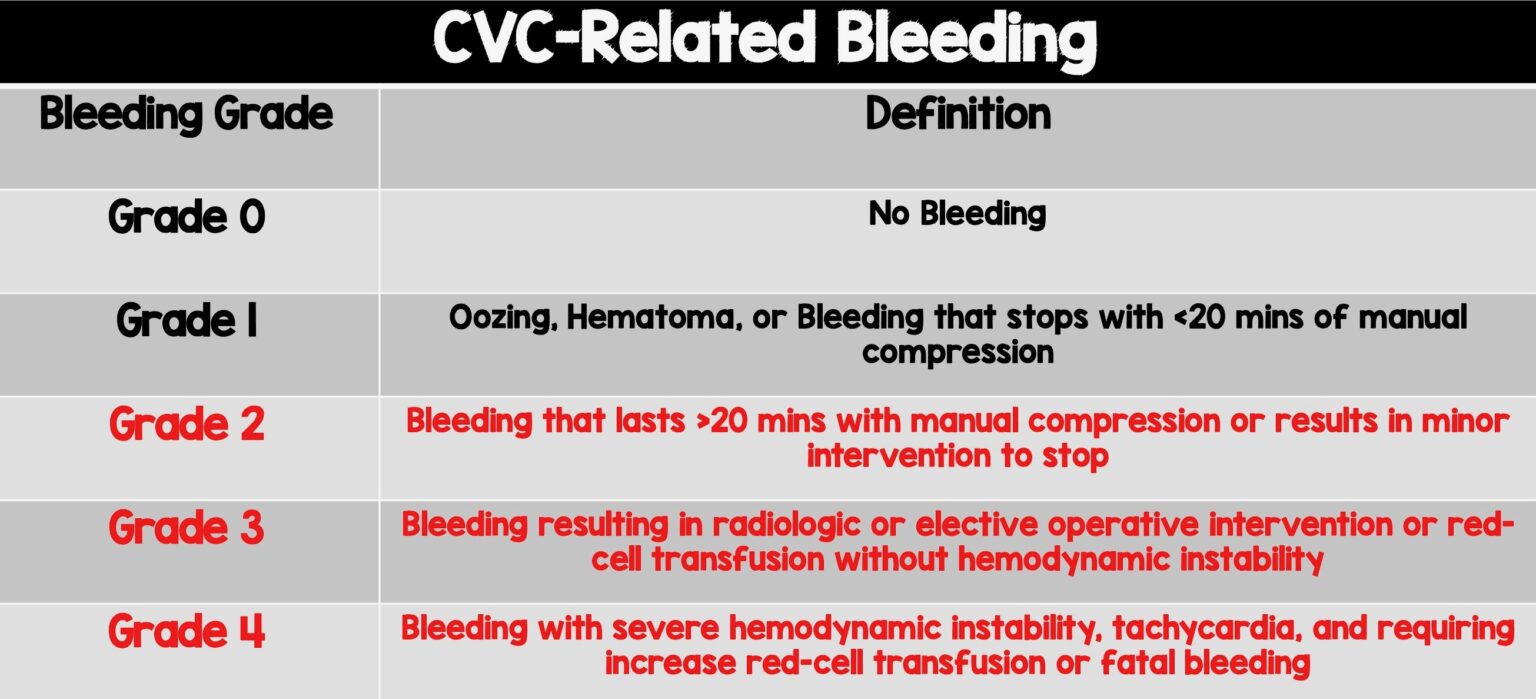 CVC-Related Bleeding

| Bleeding Grade | Definition |
|---|---|
| Grade 0 | No Bleeding |
| Grade 1 | Oozing, Hematoma, or Bleeding that stops with <20 mins of manual compression |
| Grade 2 | Bleeding that lasts >20 mins with manual compression or results in minor intervention to stop |
| Grade 3 | Bleeding resulting in radiologic or elective operative intervention or red-cell transfusion without hemodynamic instability |
| Grade 4 | Bleeding with severe hemodynamic instability, tachycardia, and requiring increase red-cell transfusion or fatal bleeding |